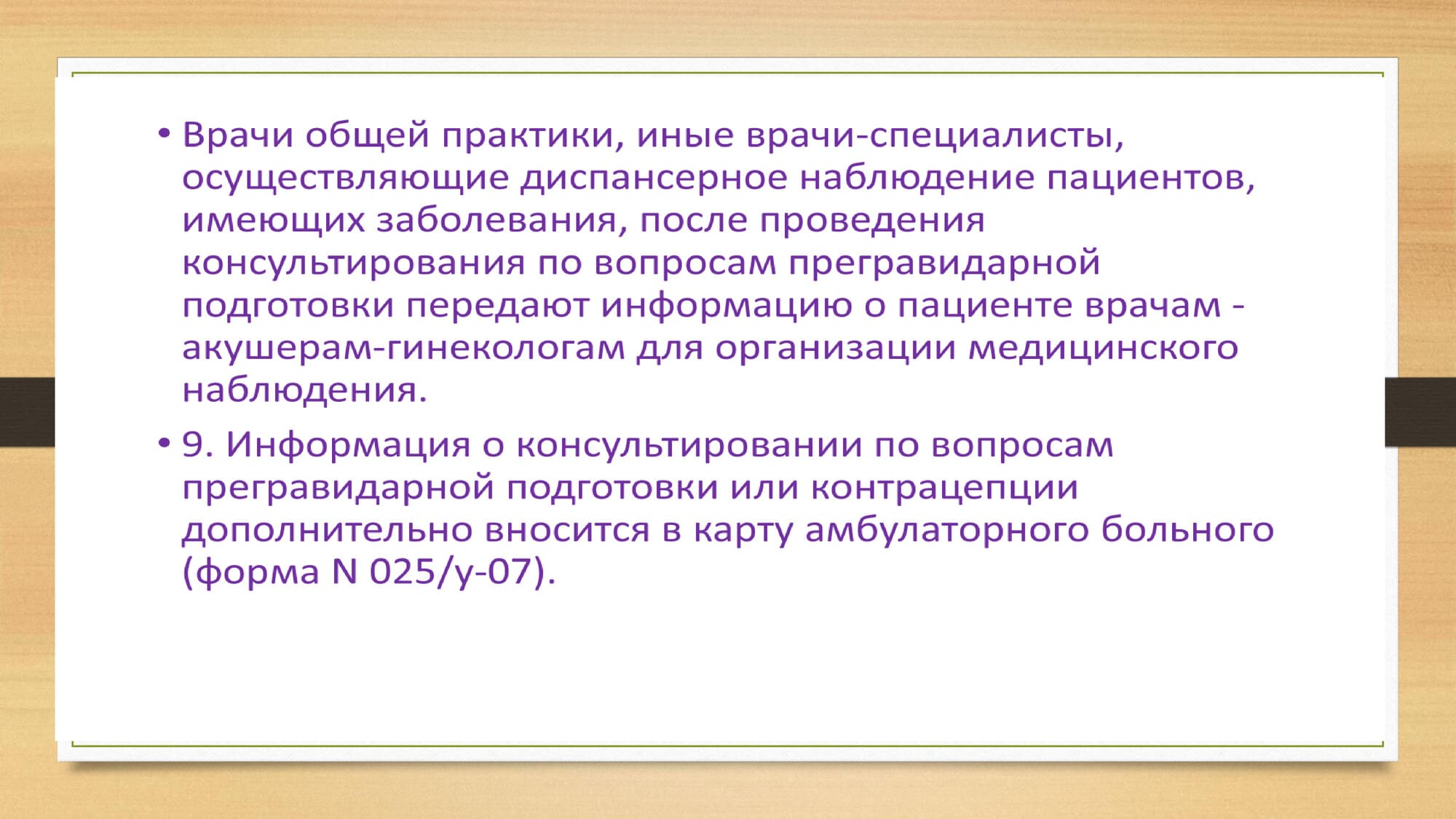 • Врачи общей практики, иные врачи-специалисты, осуществляющие диспансерное наблюдение пациентов, имеющих заболевания, после проведения консультирования по вопросам прегравидарной подготовки передают информацию о пациенте врачам - акушерам-гинекологам для организации медицинского наблюдения.

• 9. Информация о консультировании по вопросам прегравидарной подготовки или контрацепции дополнительно вносится в карту амбулаторного больного (форма N 025/у-07).